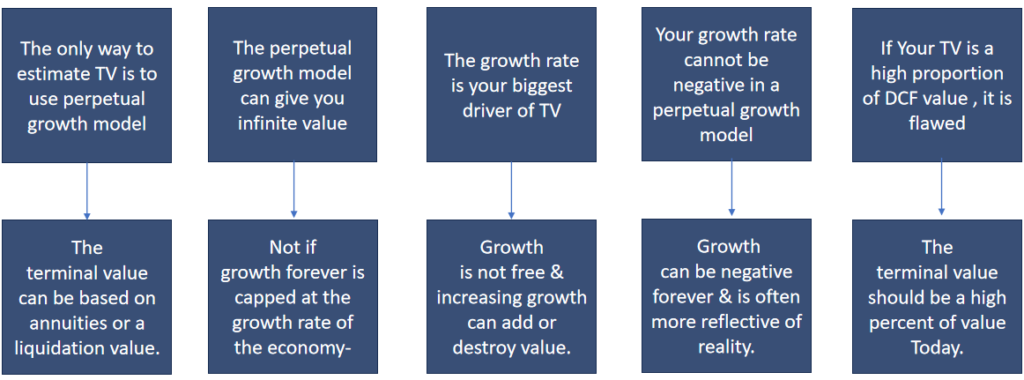 The only way to estimate TV is to use perpetual growth model

The terminal value can be based on annuities or a liquidation value.

The perpetual growth model can give you infinite value

Not if growth forever is capped at the growth rate of the economy-

The growth rate is your biggest driver of TV

Growth is not free & increasing growth can add or destroy value.

Your growth rate cannot be negative in a perpetual growth model

Growth can be negative forever & is often more reflective of reality.

If Your TV is a high proportion of DCF value , it is flawed

The terminal value should be a high percent of value Today.